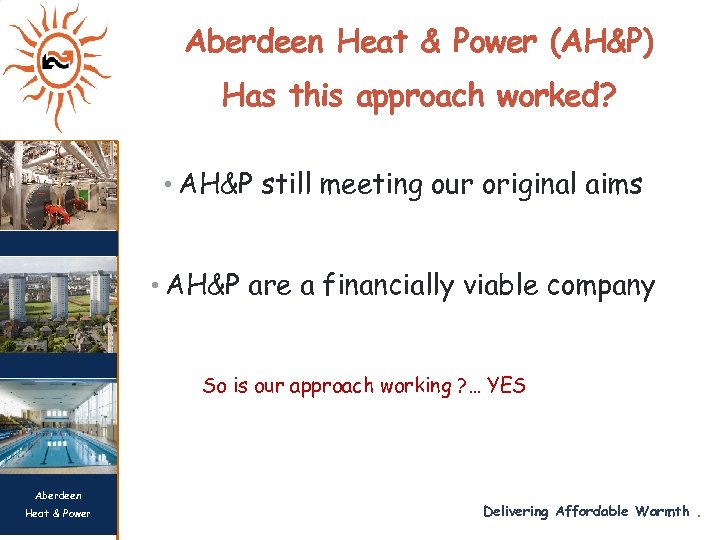 Aberdeen Heat & Power (AH&P)
Has this approach worked?

• AH&P still meeting our original aims

• AH&P are a financially viable company

So is our approach working ?… YES

Aberdeen
Heat & Power

Delivering Affordable Warmth .